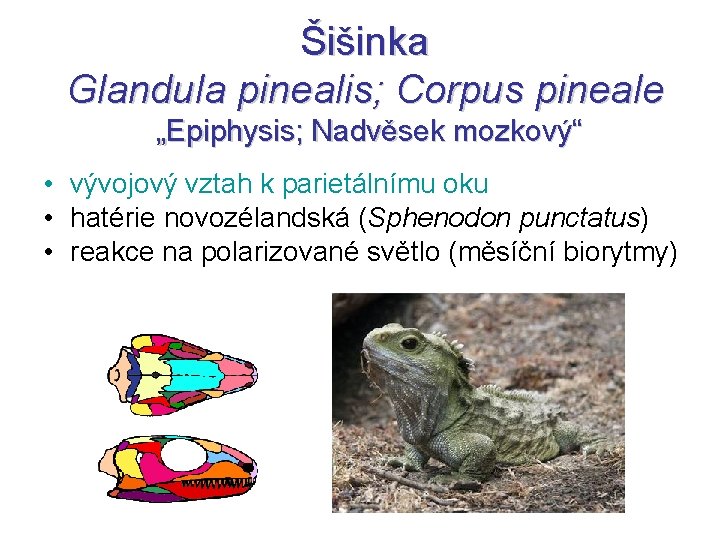 Šišinka
Glandula pinealis; Corpus pineale
„Epiphysis; Nadvěsek mozkový“

• vývojový vztah k parietálnímu oku
• hatérie novozélandská (Sphenodon punctatus)
• reakce na polarizované světlo (měsíční biorytmy)